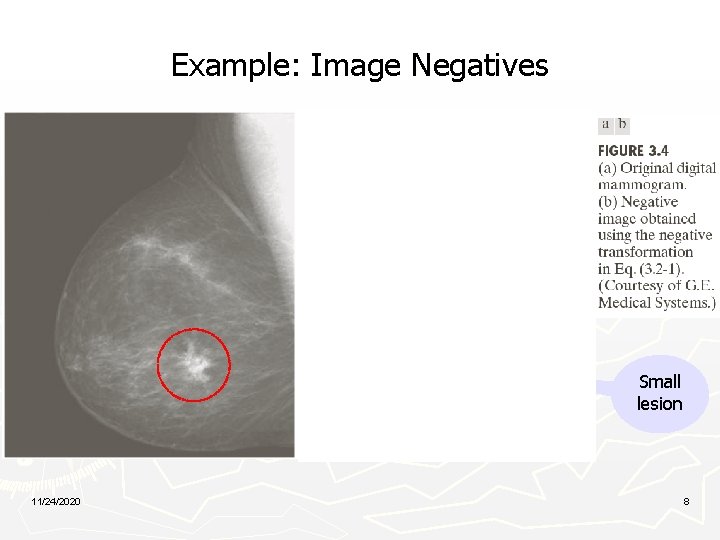 Example: Image Negatives

a b

FIGURE 3.4
(a) Original digital mammogram.
(b) Negative image obtained using the negative transformation in Eq. (3.2-1).
(Courtesy of G.E. Medical Systems.)

Small lesion

11/24/2020

8